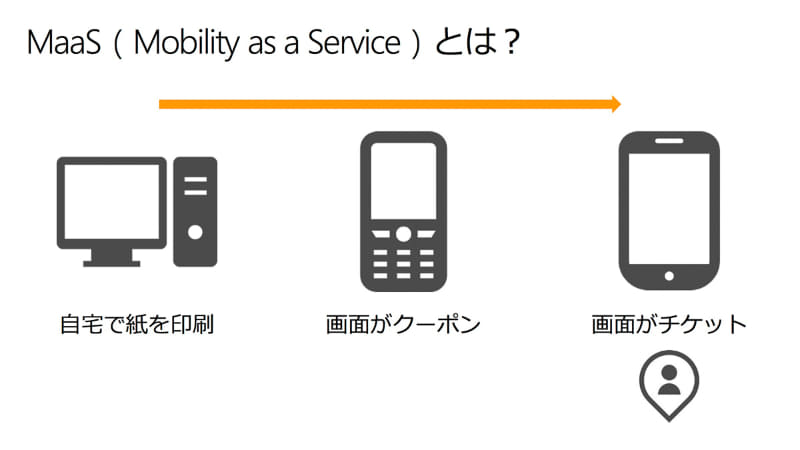 MaaS（Mobility as a Service）とは？

自宅で紙を印刷

画面がクーポン

画面がチケット